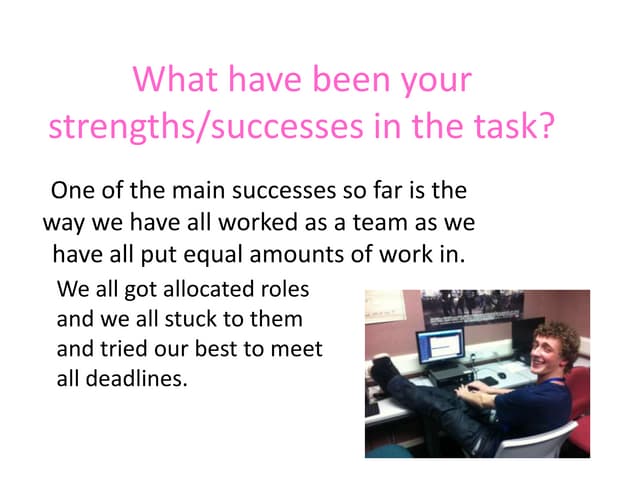 What have been your strengths/successes in the task?

One of the main successes so far is the way we have all worked as a team as we have all put equal amounts of work in.

We all got allocated roles and we all stuck to them and tried our best to meet all deadlines.